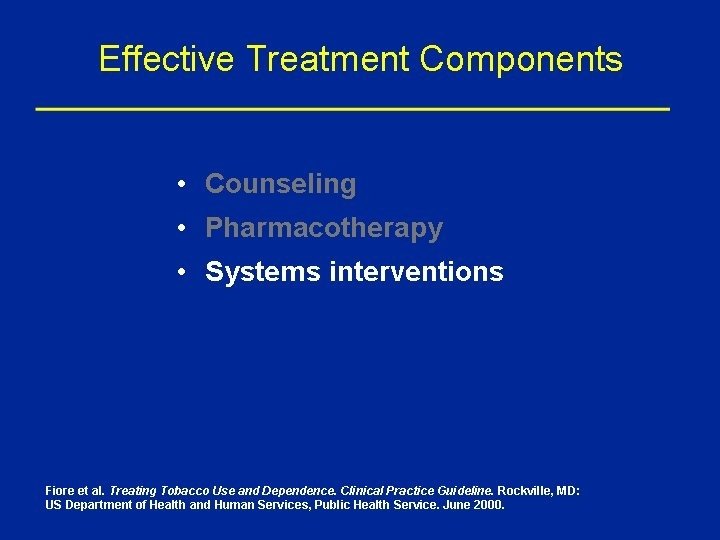 Effective Treatment Components

• Counseling
• Pharmacotherapy
• Systems interventions

Fiore et al. Treating Tobacco Use and Dependence. Clinical Practice Guideline. Rockville, MD: US Department of Health and Human Services, Public Health Service. June 2000.